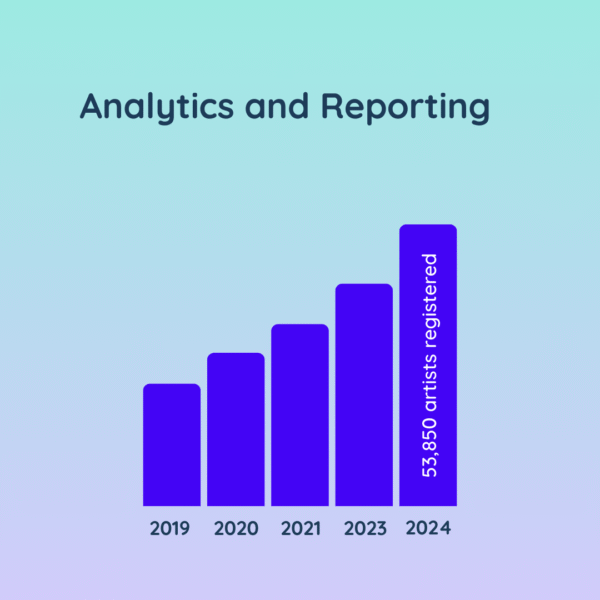 Analytics and Reporting

53,850 artists registered

2019 2020 2021 2023 2024